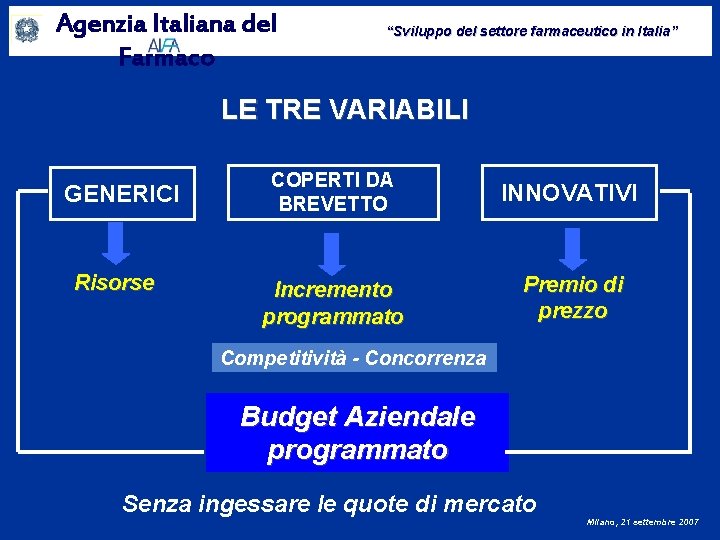 Agenzia Italiana del Farmaco
AIFA

"Sviluppo del settore farmaceutico in Italia"

LE TRE VARIABILI

GENERICI

COPERTI DA BREVETTO

INNOVATIVI

Risorse

Incremento programmato

Premio di prezzo

Competitività - Concorrenza

Budget Aziendale programmato

Senza ingessare le quote di mercato

Milano, 21 settembre 2007